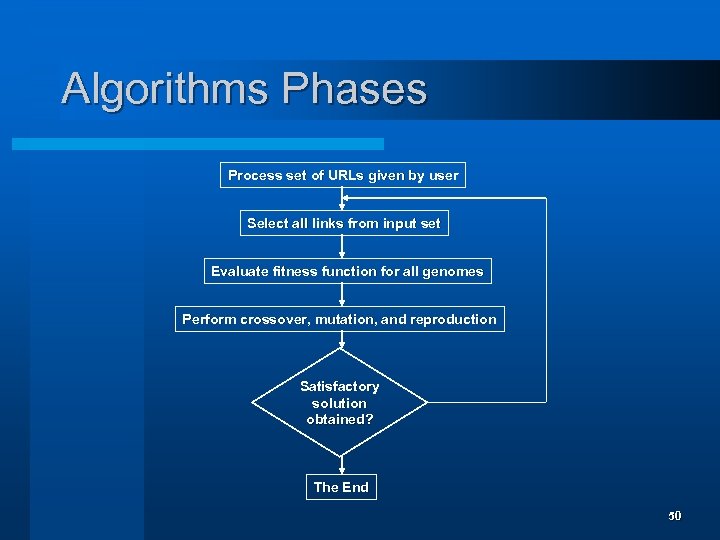 Algorithms Phases

Process set of URLs given by user

Select all links from input set

Evaluate fitness function for all genomes

Perform crossover, mutation, and reproduction

Satisfactory solution obtained?

The End

50